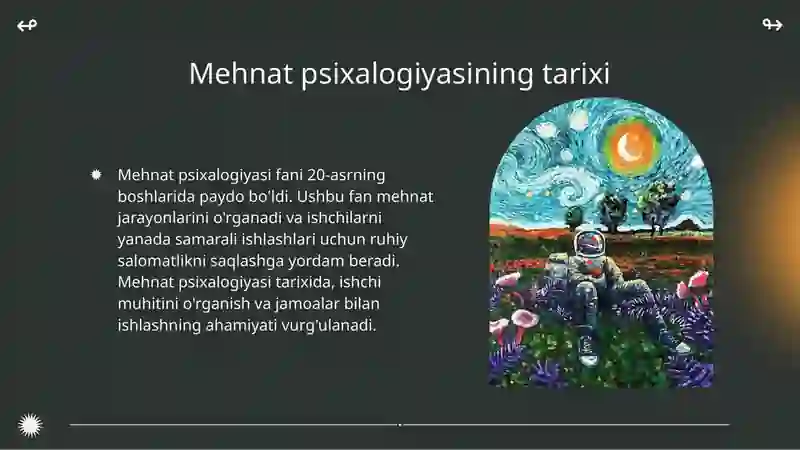 Mehnat psixalogiyasining tarixi

Mehnat psixalogiyasi fani 20-asrning boshlarida paydo bo'ldi. Ushbu fan mehnat jarayonlarini o'rganadi va ishchilarni yanada samarali ishlashlari uchun ruhiy salomatlikni saqlashga yordam beradi. Mehnat psixalogiyasi tarixida, ishchi muhitini o'rganish va jamoalar bilan ishlashning ahamiyati vurg'ulanadi.